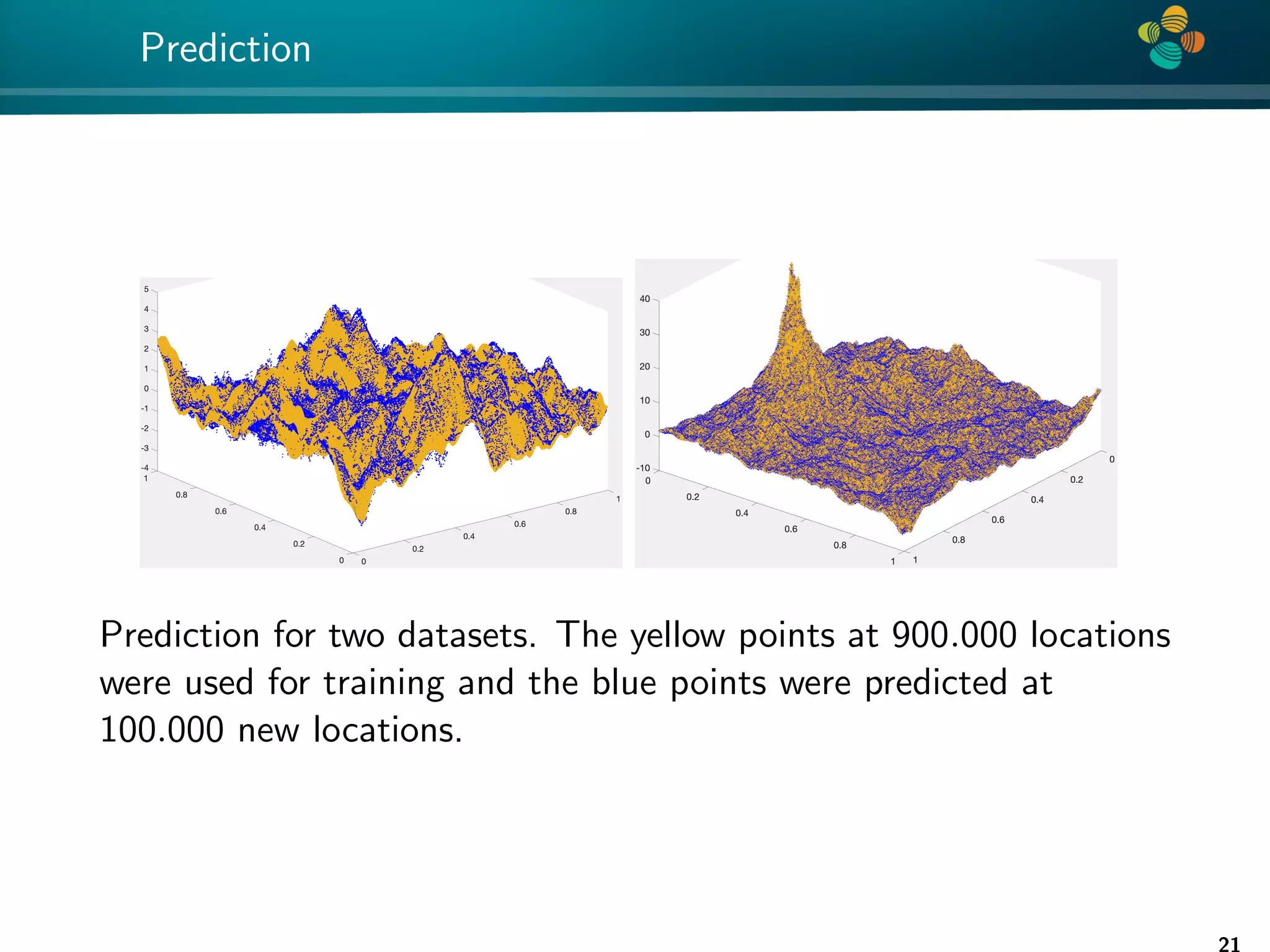 Prediction

5
4
3
2
1
0
-1
-2
-3
-4
1
0.8
0.6
0.4
0.2
0
0
0.2
0.4
0.6
0.8
1

40
30
20
10
0
-10
0
0.2
0.4
0.6
0.8
1
1
0.8
0.6
0.4
0.2
0

Prediction for two datasets. The yellow points at 900.000 locations were used for training and the blue points were predicted at 100.000 new locations.

21